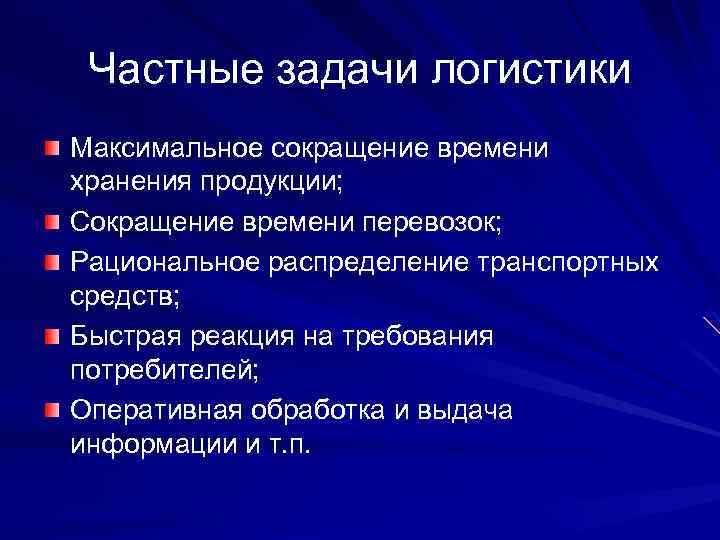 Частные задачи логистики

Максимальное сокращение времени хранения продукции;

Сокращение времени перевозок;

Рациональное распределение транспортных средств;

Быстрая реакция на требования потребителей;

Оперативная обработка и выдача информации и т.п.